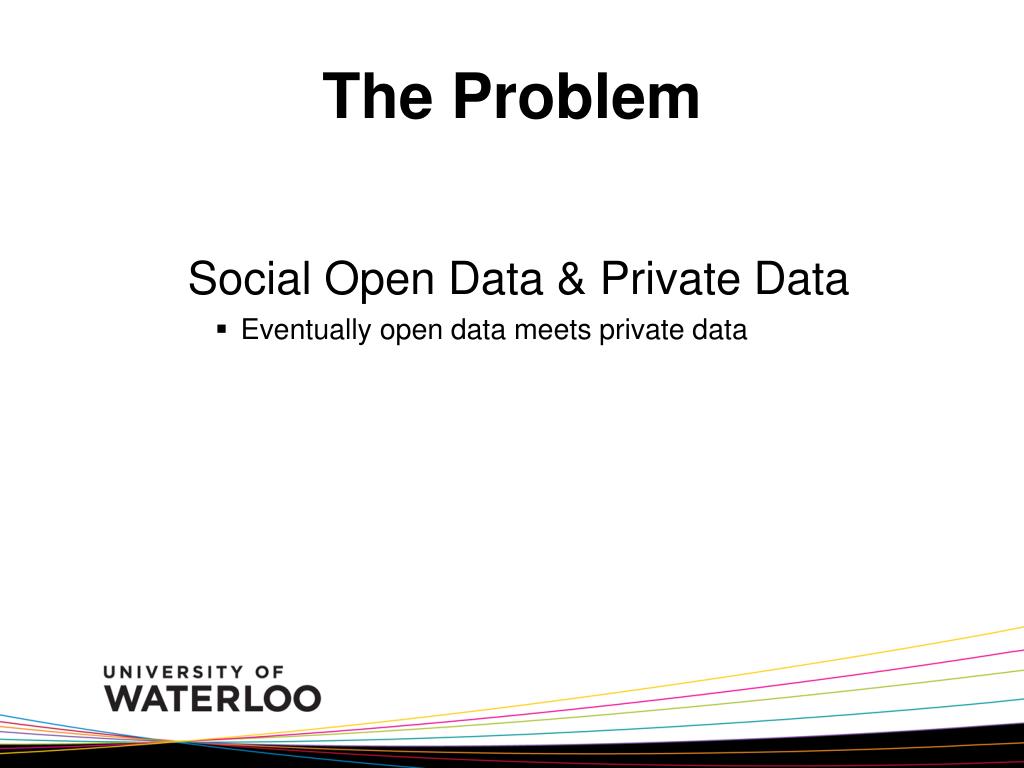 The Problem

Social Open Data & Private Data

▪ Eventually open data meets private data

UNIVERSITY OF
WATERLOO